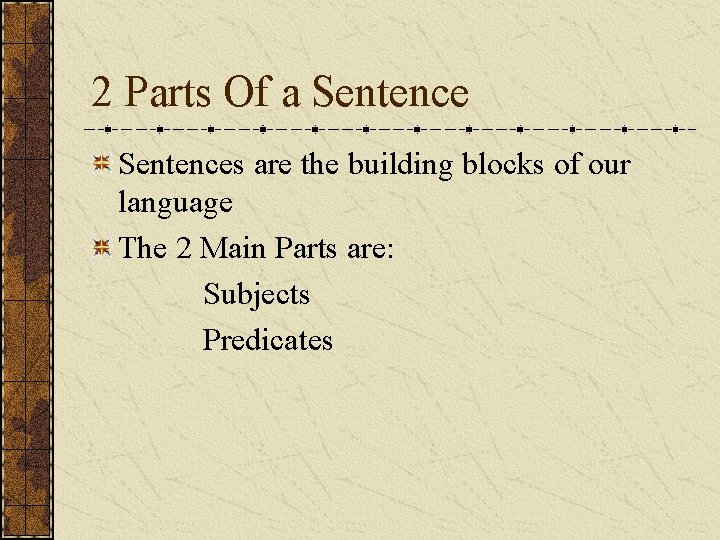 2 Parts Of a Sentence

Sentences are the building blocks of our language

The 2 Main Parts are:

Subjects

Predicates